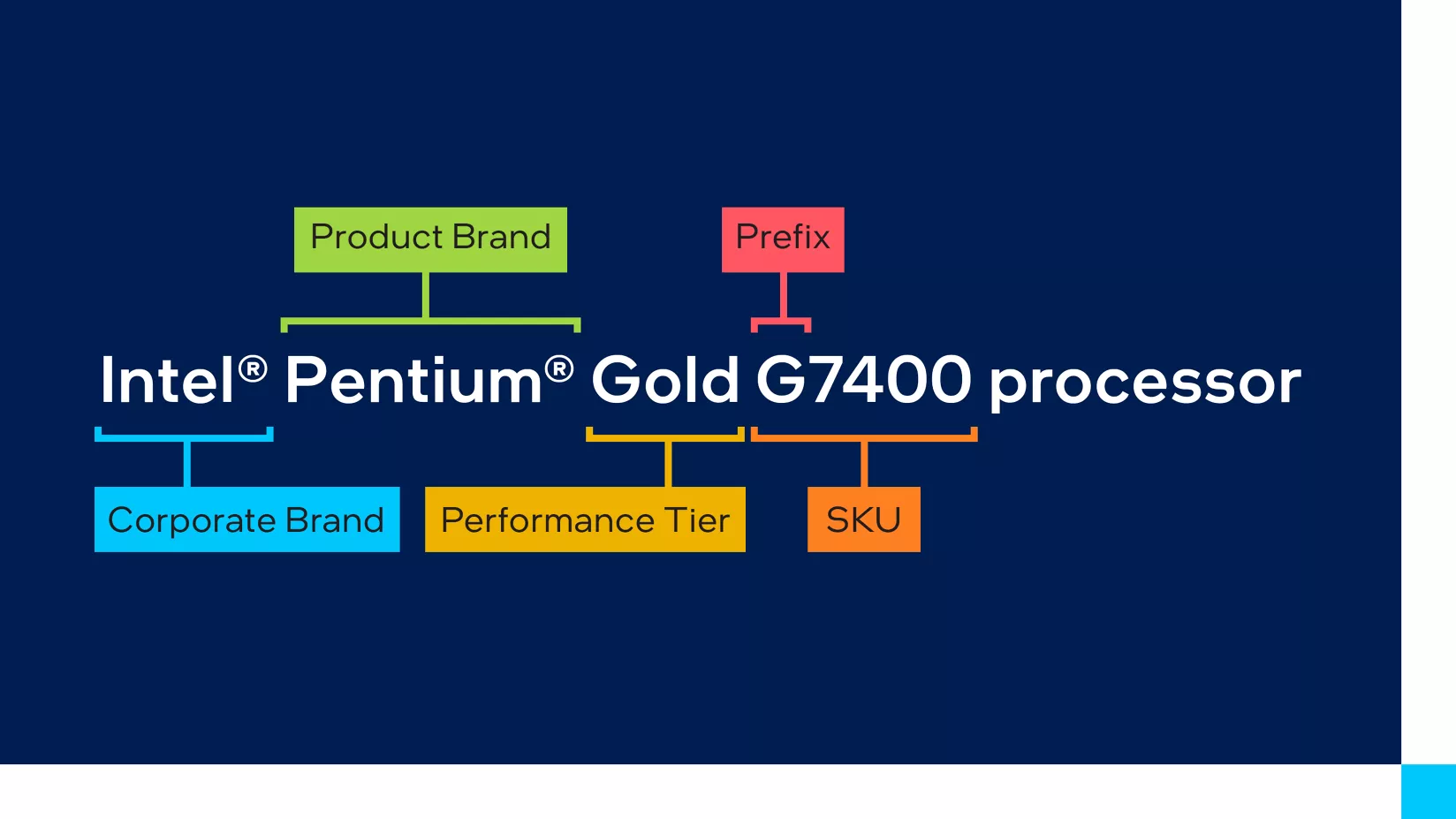 Product Brand

Prefix

Intel® Pentium® Gold G7400 processor

Corporate Brand

Performance Tier

SKU